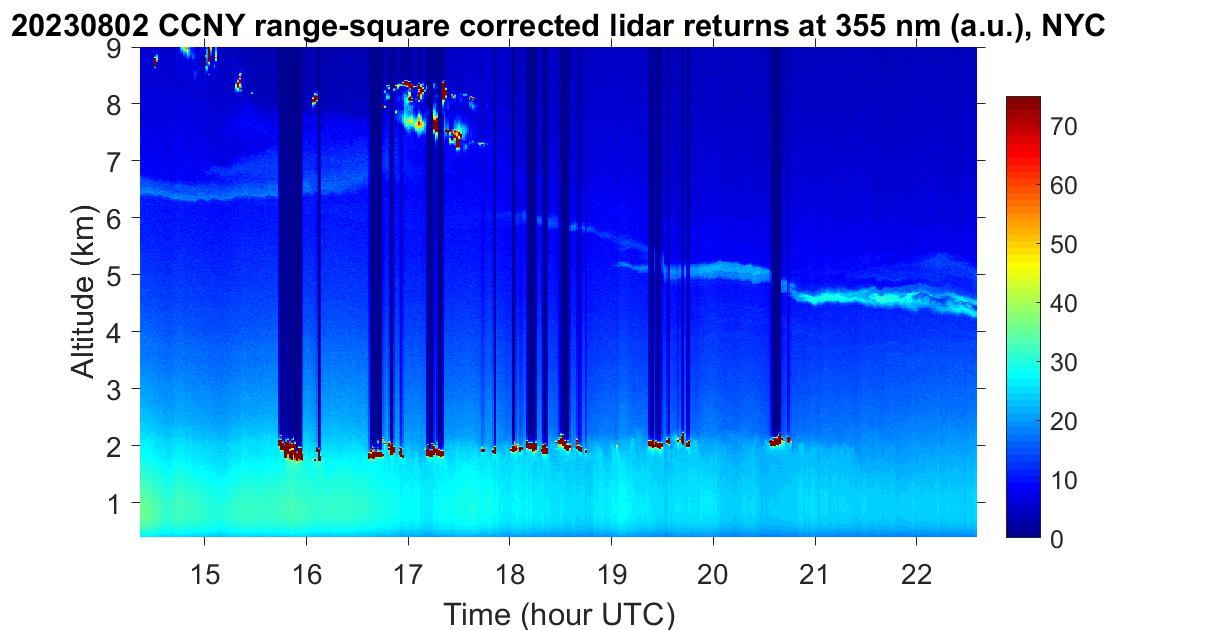 20230802 CCNY range-square corrected lidar returns at 355 nm (a.u.), NYC

Altitude (km)

9
8
7
6
5
4
3
2
1

15 16 17 18 19 20 21 22

Time (hour UTC)

70
60
50
40
30
20
10
0